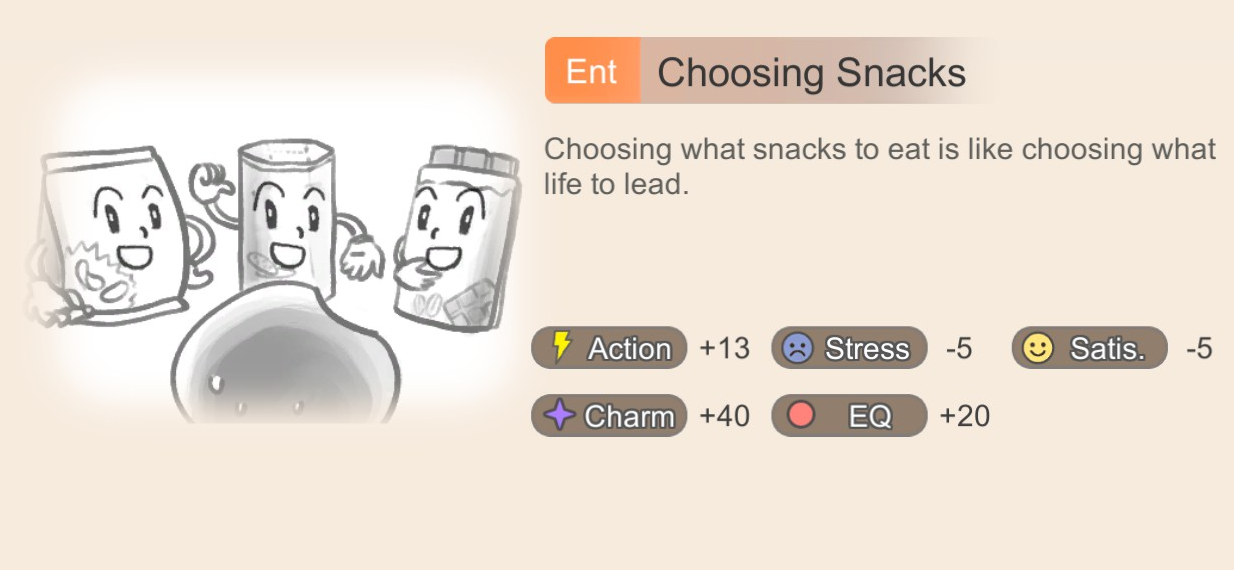 Ent Choosing Snacks

Choosing what snacks to eat is like choosing what life to lead.

Action +13 Stress -5 Satis. -5

Charm +40 EQ +20